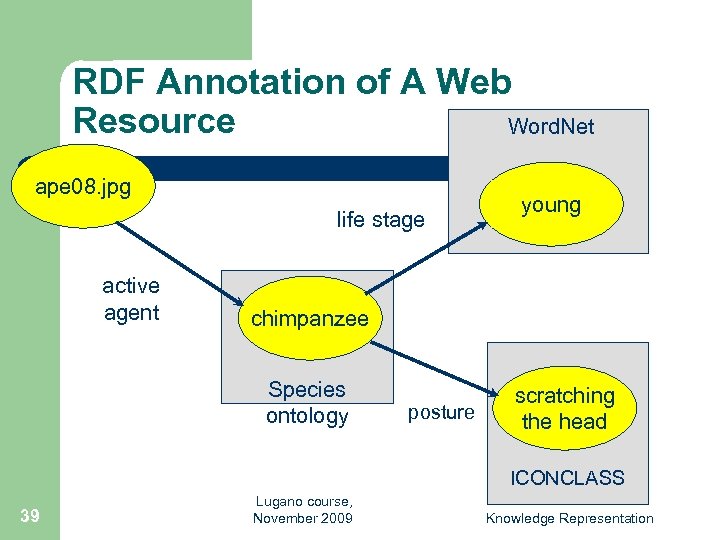 RDF Annotation of A Web Resource

WordNet

ape08.jpg

young

life stage

active agent

chimpanzee

Species ontology

posture

scratching the head

ICONCLASS

39

Lugano course, November 2009

Knowledge Representation